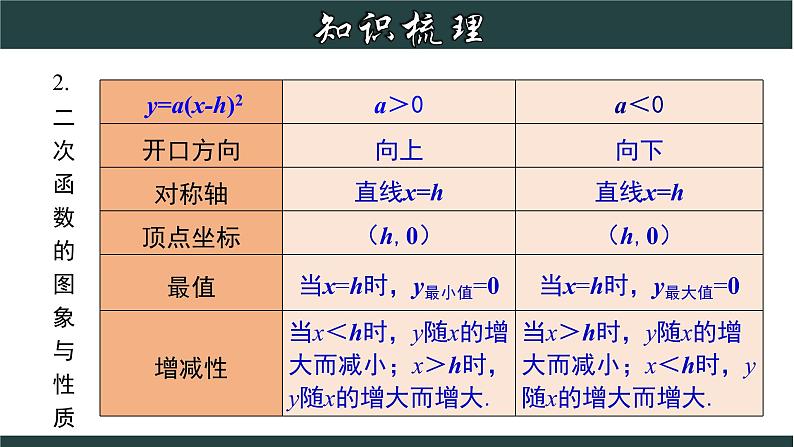 知识梳理

2. 二次函数的图象与性质

| $y=a(x-h)^2$ | $a>0$ | $a<0$ |
|---|---|---|
| 开口方向 | 向上 | 向下 |
| 对称轴 | 直线$x=h$ | 直线$x=h$ |
| 顶点坐标 | （$h$, 0） | （$h$, 0） |
| 最值 | 当$x=h$时，$y_{最小值}=0$ | 当$x=h$时，$y_{最大值}=0$ |
| 增减性 | 当$x<h$时，$y$随$x$的增大而减小；$x>h$时，$y$随$x$的增大而增大. | 当$x>h$时，$y$随$x$的增大而减小；$x<h$时，$y$随$x$的增大而增大. |